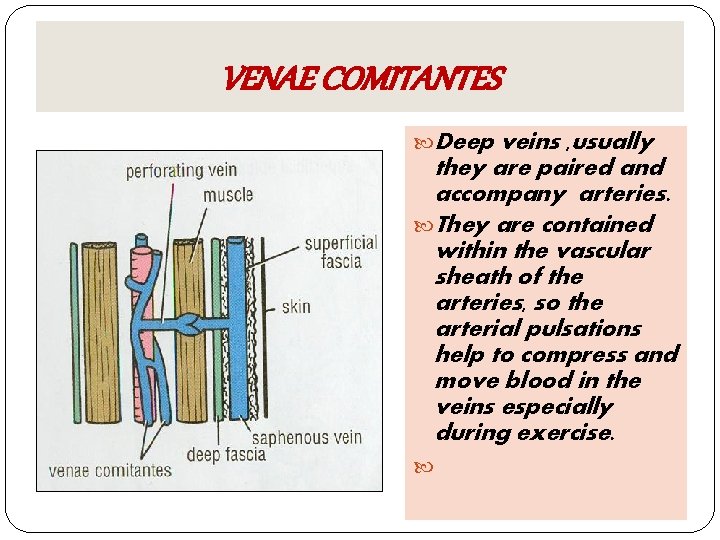 VENAE COMITANTES

perforating vein
muscle
superficial fascia
skin
saphenous vein
deep fascia
venae comitantes

Deep veins ,usually they are paired and accompany arteries.

They are contained within the vascular sheath of the arteries, so the arterial pulsations help to compress and move blood in the veins especially during exercise.